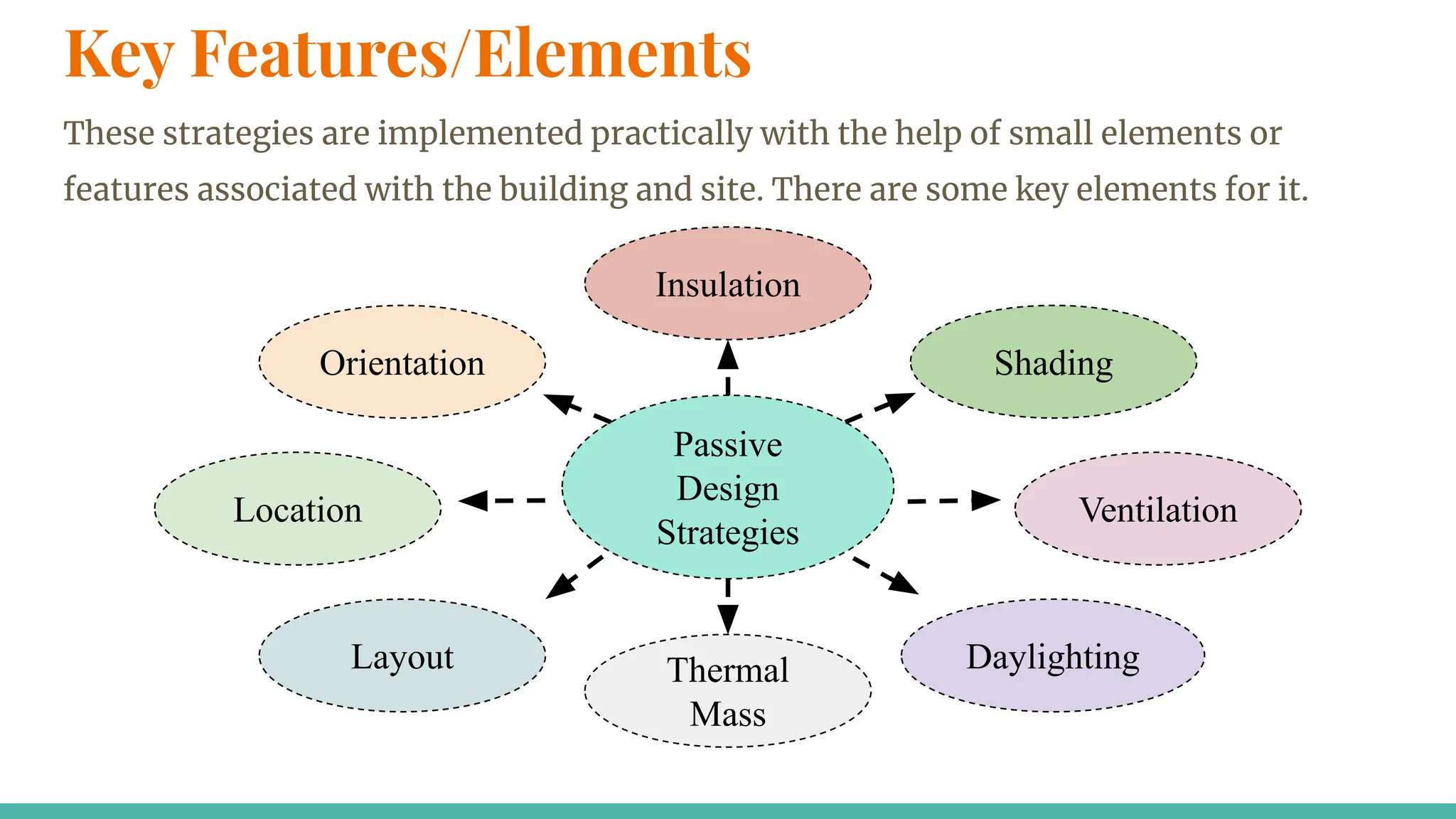 Key Features/Elements

These strategies are implemented practically with the help of small elements or features associated with the building and site. There are some key elements for it.

Insulation

Orientation

Shading

Passive Design Strategies

Location

Ventilation

Layout

Thermal Mass

Daylighting